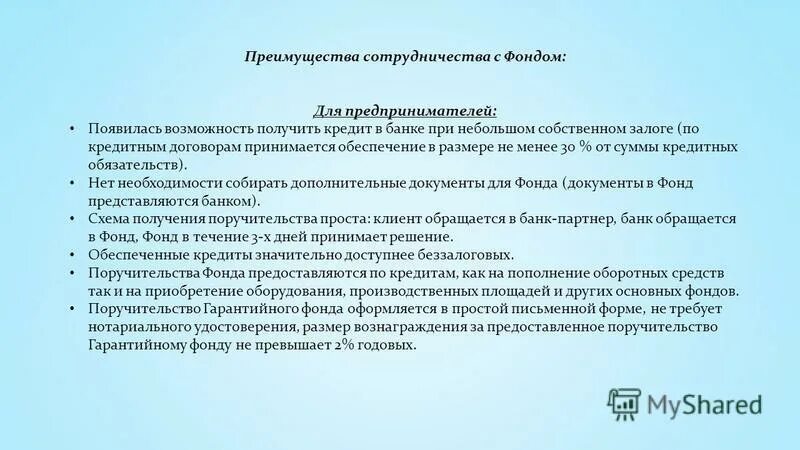 Преимущества сотрудничества с Фондом:

Для предпринимателей:

• Появилась возможность получить кредит в банке при небольшом собственном залоге (по кредитным договорам принимается обеспечение в размере не менее 30 % от суммы кредитных обязательств).
• Нет необходимости собирать дополнительные документы для Фонда (документы в Фонд представляются банком).
• Схема получения поручительства проста: клиент обращается в банк-партнер, банк обращается в Фонд, Фонд в течение 3-х дней принимает решение.
• Обеспеченные кредиты значительно доступнее беззалоговых.
• Поручительства Фонда предоставляются по кредитам, как на пополнение оборотных средств так и на приобретение оборудования, производственных площадей и других основных фондов.
• Поручительство Гарантийного фонда оформляется в простой письменной форме, не требует нотариального удостоверения, размер вознаграждения за предоставленное поручительство Гарантийному фонду не превышает 2% годовых.

MyShared